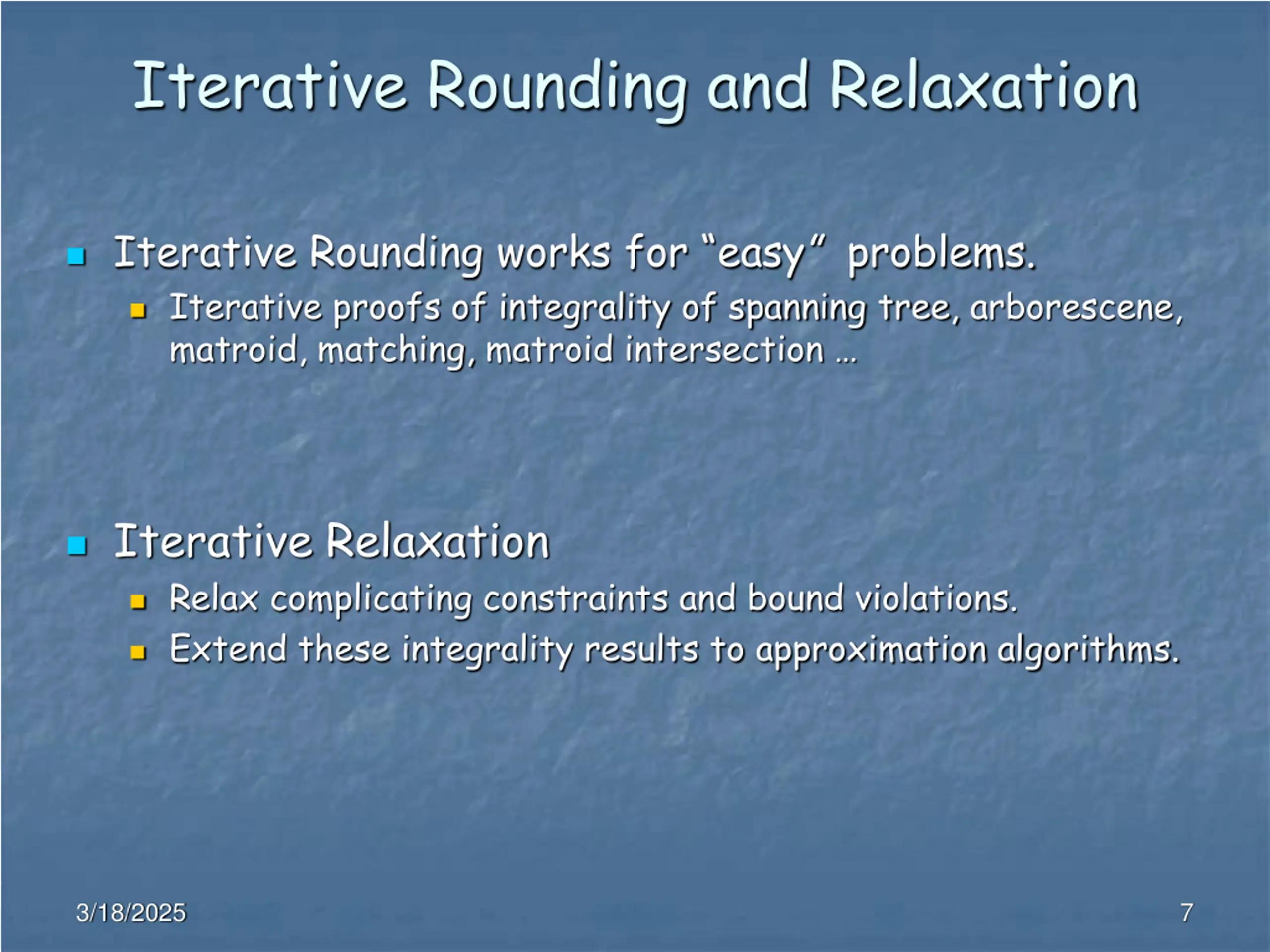 Iterative Rounding and Relaxation

Iterative Rounding works for “easy” problems.

Iterative proofs of integrality of spanning tree, arborescene, matroid, matching, matroid intersection …

Iterative Relaxation

Relax complicating constraints and bound violations.

Extend these integrality results to approximation algorithms.

3/18/2025

7